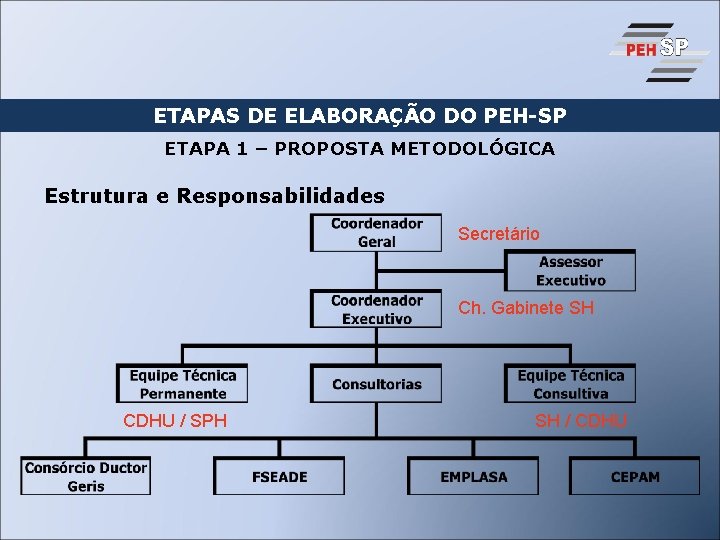 PEH SP

ETAPAS DE ELABORAÇÃO DO PEH-SP

ETAPA 1 – PROPOSTA METODOLÓGICA

Estrutura e Responsabilidades

Coordenador Geral

Secretário

Assessor Executivo

Coordenador Executivo

Ch. Gabinete SH

Equipe Técnica Permanente

Consultorias

Equipe Técnica Consultiva

CDHU / SPH

SH / CDHU

Consórcio Ductor Geris

FSEADE

EMPLASA

CEPAM